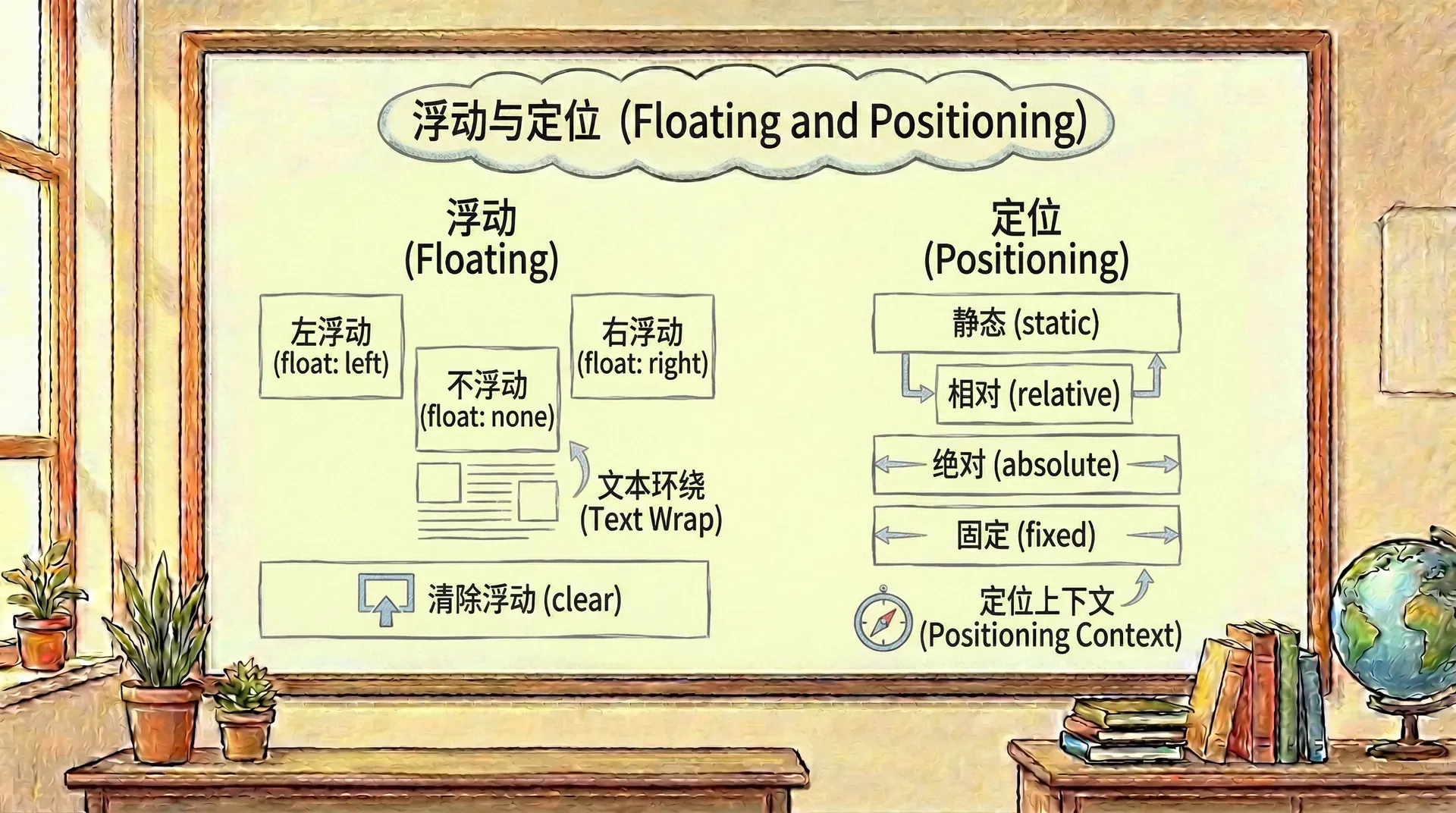 浮动与定位 (Floating and Positioning)

浮动
(Floating)

左浮动
(float: left)

不浮动
(float: none)

右浮动
(float: right)

文本环绕
(Text Wrap)

清除浮动 (clear)

定位
(Positioning)

静态 (static)

相对 (relative)

绝对 (absolute)

固定 (fixed)

定位上下文
(Positioning Context)